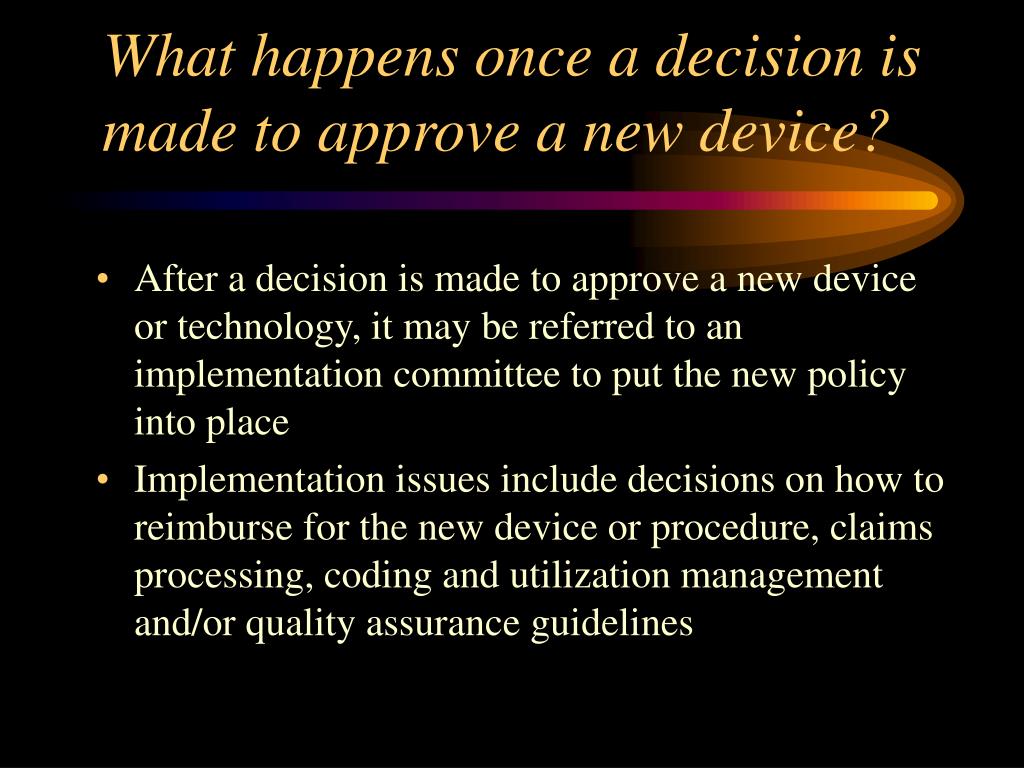 What happens once a decision is made to approve a new device?

• After a decision is made to approve a new device or technology, it may be referred to an implementation committee to put the new policy into place
• Implementation issues include decisions on how to reimburse for the new device or procedure, claims processing, coding and utilization management and/or quality assurance guidelines